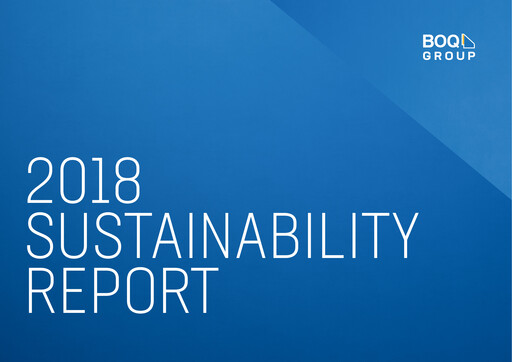 BOQ
GROUP

2018
SUSTAINABILITY
REPORT